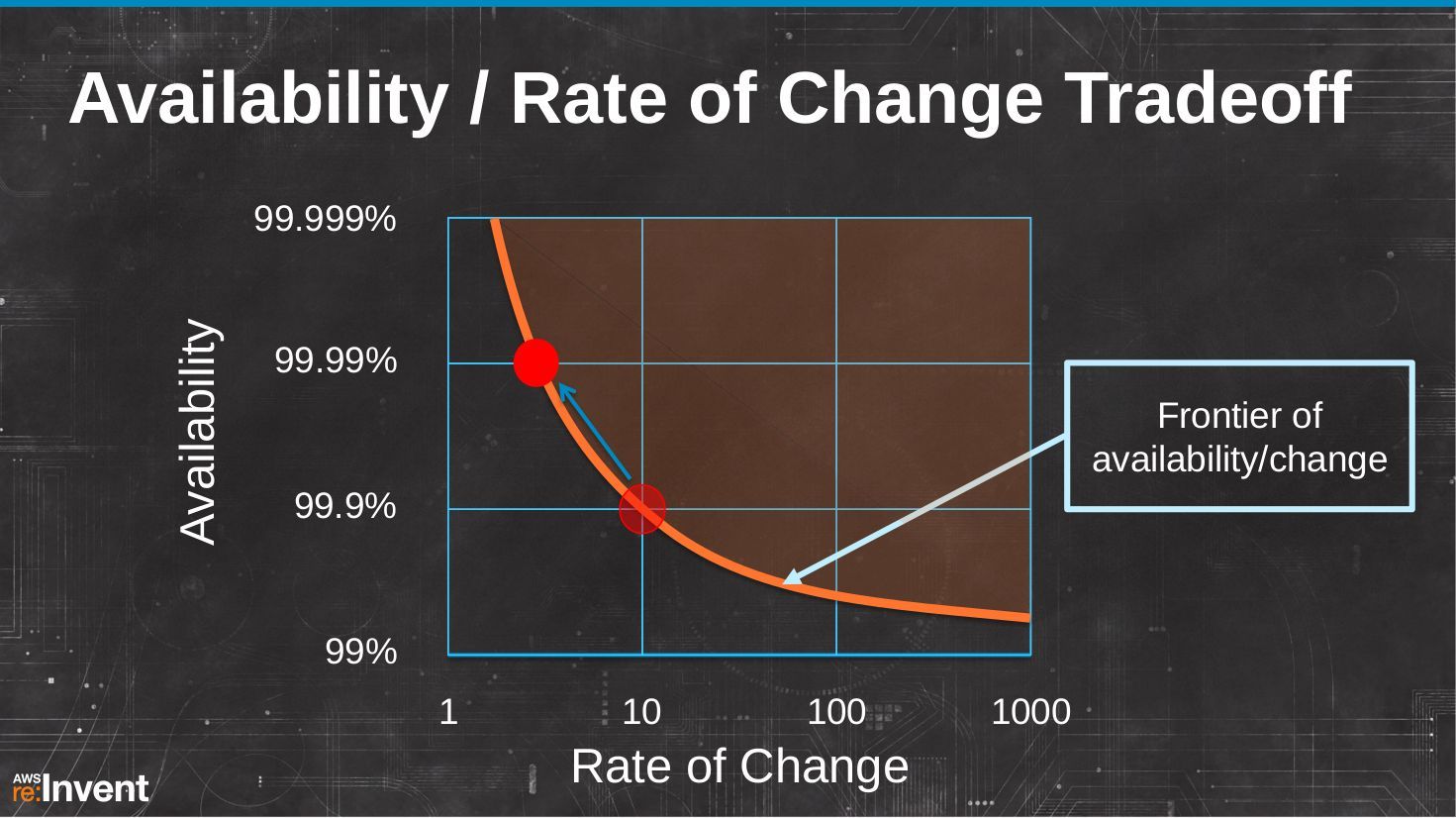 Availability / Rate of Change Tradeoff

Availability

99.999%

99.99%

99.9%

99%

1 10 100 1000

Rate of Change

Frontier of availability/change

AWS re:Invent